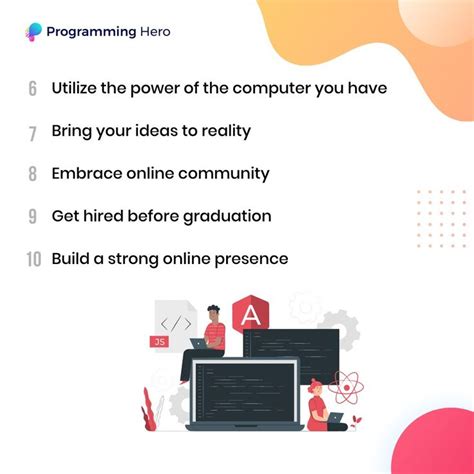 Programming Hero

6 Utilize the power of the computer you have

7 Bring your ideas to reality

8 Embrace online community

9 Get hired before graduation

10 Build a strong online presence

</>
JS
A